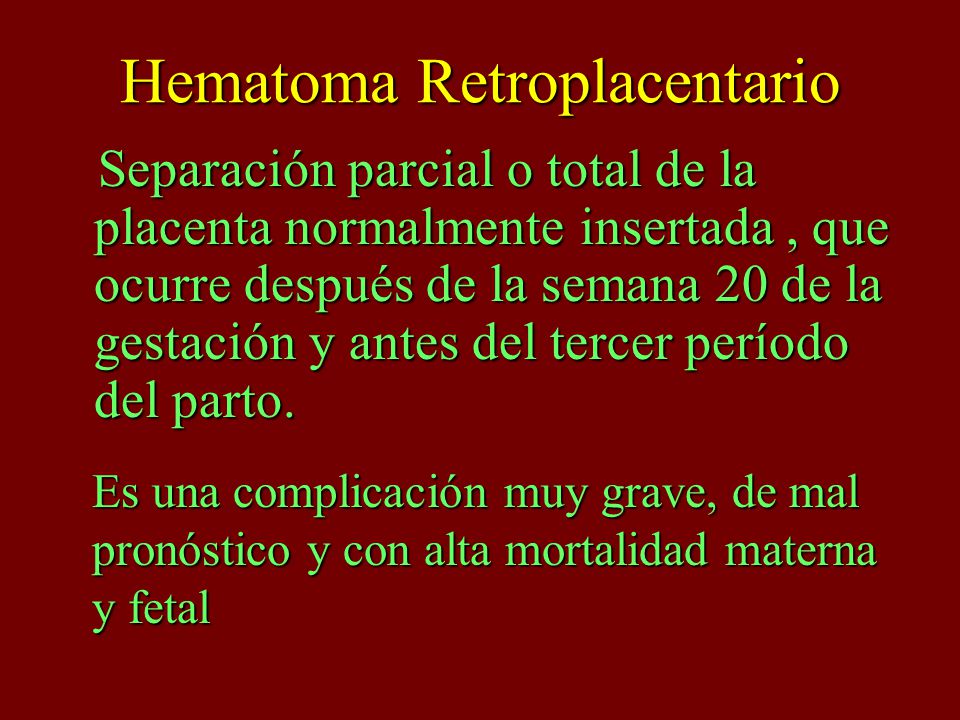 Hematoma Retroplacentario

Separación parcial o total de la placenta normalmente insertada , que ocurre después de la semana 20 de la gestación y antes del tercer período del parto.

Es una complicación muy grave, de mal pronóstico y con alta mortalidad materna y fetal